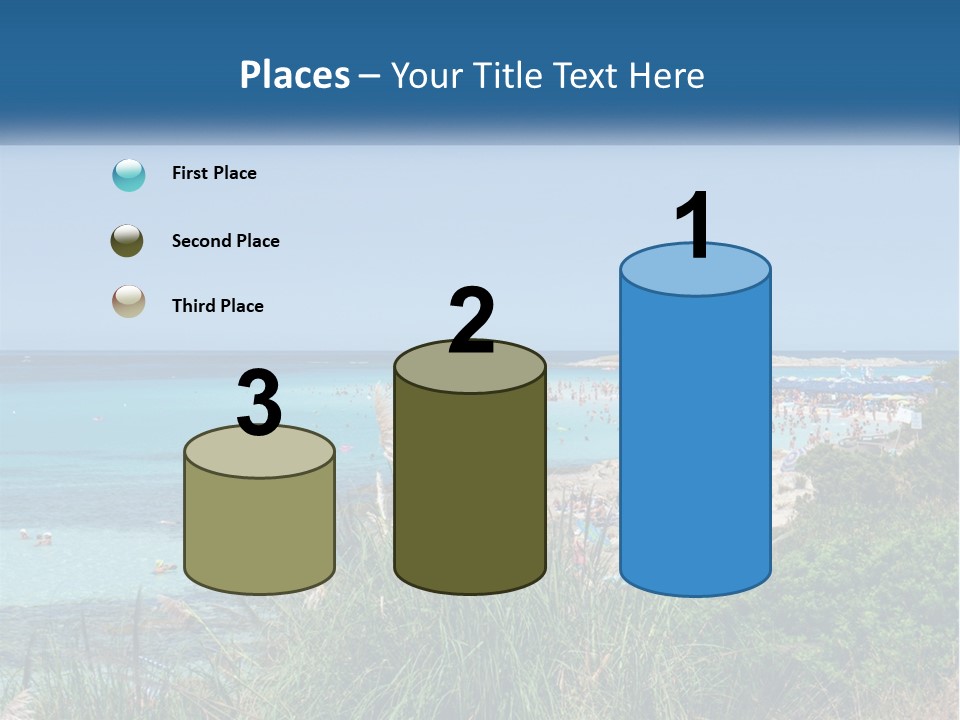 Places – Your Title Text Here

First Place

Second Place

Third Place

3

2

1